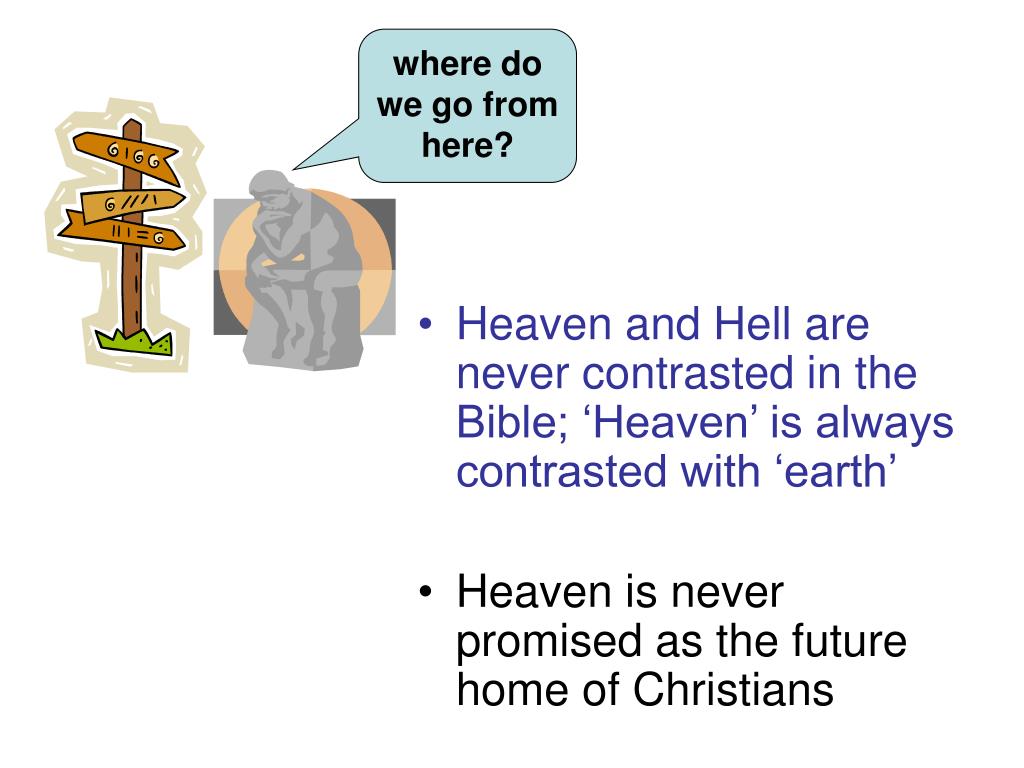 where do we go from here?

• Heaven and Hell are never contrasted in the Bible; ‘Heaven’ is always contrasted with ‘earth’

• Heaven is never promised as the future home of Christians